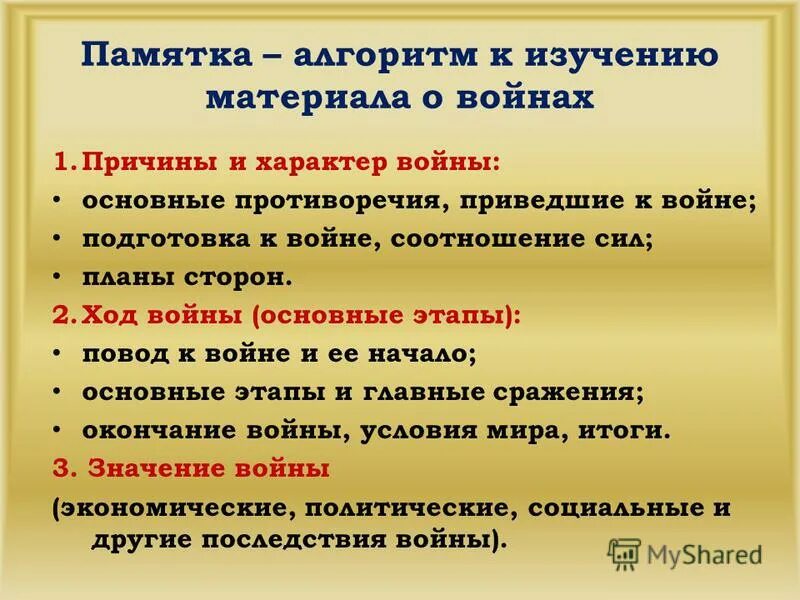 Памятка – алгоритм к изучению материала о войнах

1. Причины и характер войны:
• основные противоречия, приведшие к войне;
• подготовка к войне, соотношение сил;
• планы сторон.
2. Ход войны (основные этапы):
• повод к войне и ее начало;
• основные этапы и главные сражения;
• окончание войны, условия мира, итоги.
3. Значение войны
(экономические, политические, социальные и другие последствия войны).

MyShared